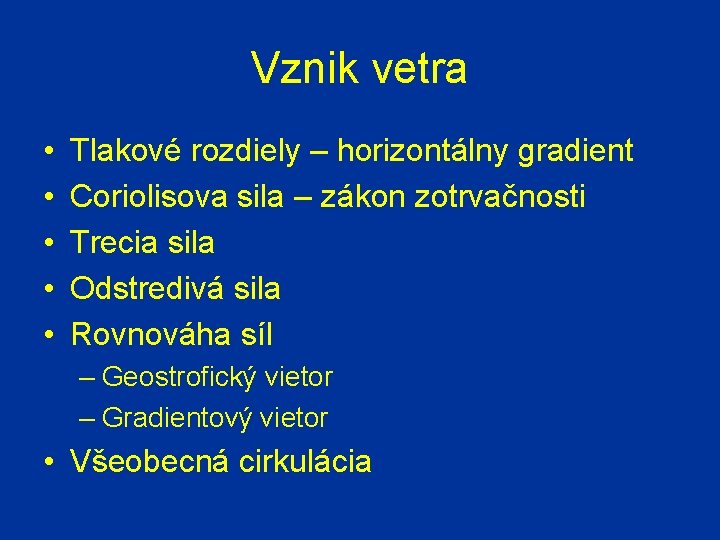 Vznik vetra

• Tlakové rozdiely – horizontálny gradient
• Coriolisova sila – zákon zotrvačnosti
• Trecia sila
• Odstredivá sila
• Rovnováha síl
– Geostrofický vietor
– Gradientový vietor
• Všeobecná cirkulácia